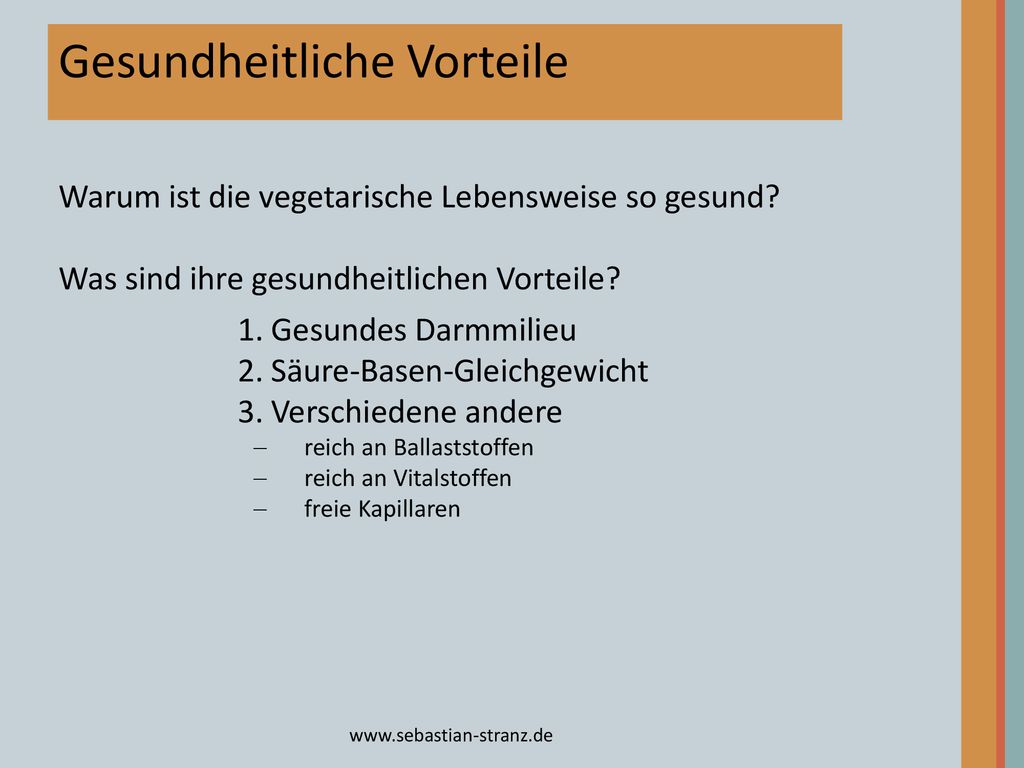 Gesundheitliche Vorteile

Warum ist die vegetarische Lebensweise so gesund?

Was sind ihre gesundheitlichen Vorteile?

1. Gesundes Darmmilieu
2. Säure-Basen-Gleichgewicht
3. Verschiedene andere
– reich an Ballaststoffen
– reich an Vitalstoffen
– freie Kapillaren

www.sebastian-stranz.de